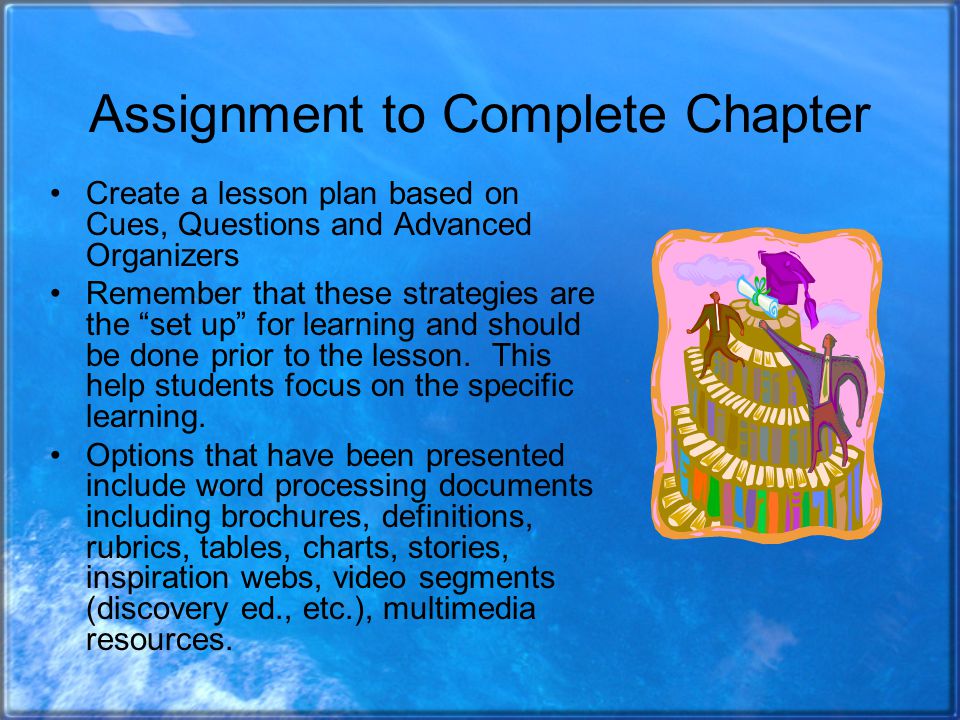 Assignment to Complete Chapter

• Create a lesson plan based on Cues, Questions and Advanced Organizers
• Remember that these strategies are the “set up” for learning and should be done prior to the lesson. This help students focus on the specific learning.
• Options that have been presented include word processing documents including brochures, definitions, rubrics, tables, charts, stories, inspiration webs, video segments (discovery ed., etc.), multimedia resources.